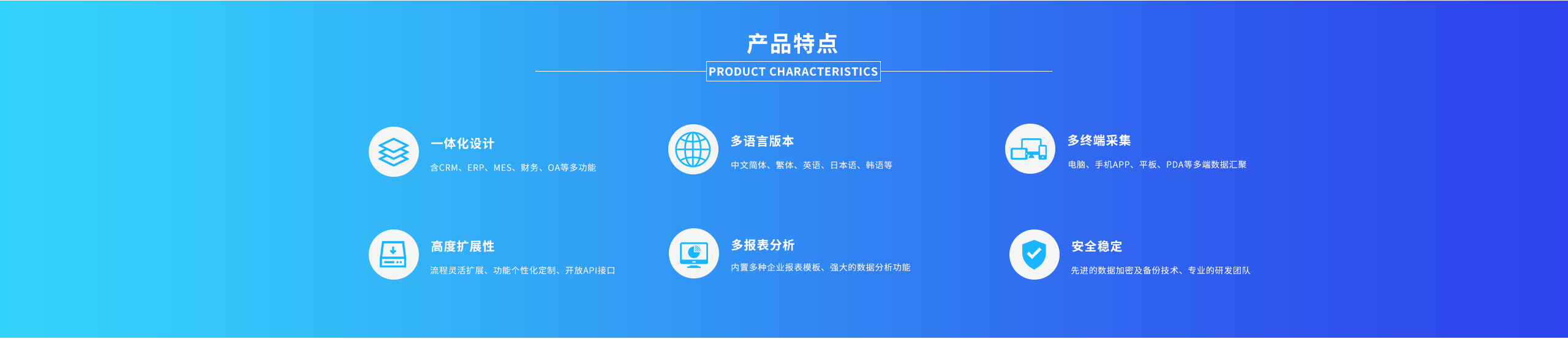 产品特点

PRODUCT CHARACTERISTICS

一体化设计

含CRM、ERP、MES、财务、OA等多功能

多语言版本

中文简体、繁体、英语、日本语、韩语等

多终端采集

电脑、手机APP、平板、PDA等多端数据汇聚

高度扩展性

流程灵活扩展、功能个性化定制、开放API接口

多报表分析

内置多种企业报表模板、强大的数据分析功能

安全稳定

先进的数据加密及备份技术、专业的研发团队